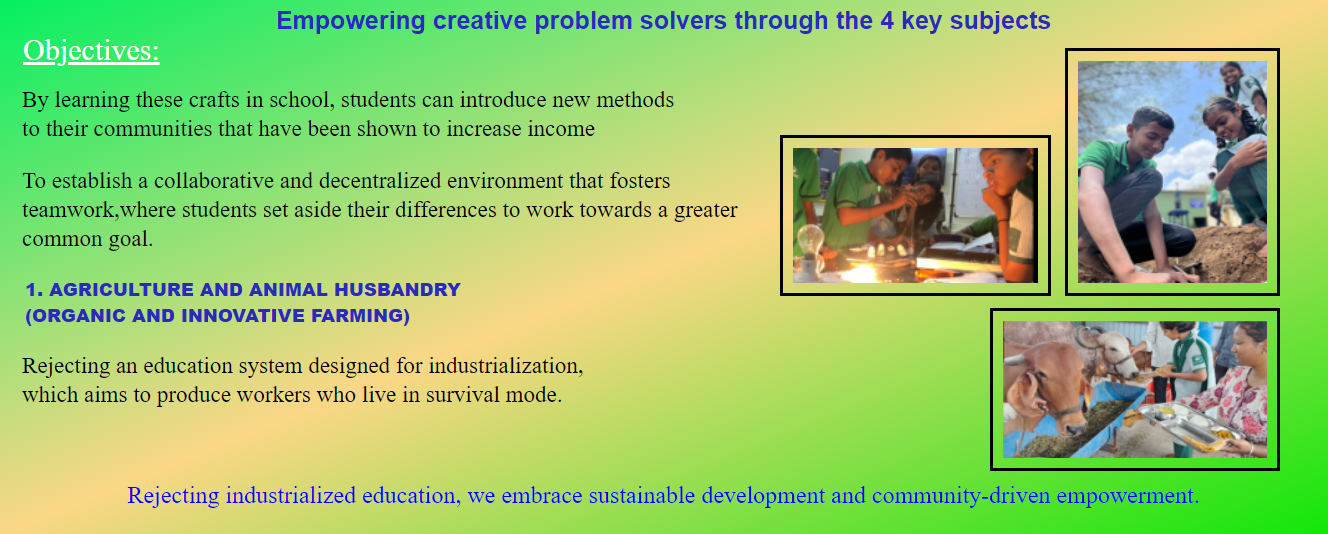 Empowering creative problem solvers through the 4 key subjects

Objectives:

By learning these crafts in school, students can introduce new methods to their communities that have been shown to increase income

To establish a collaborative and decentralized environment that fosters teamwork,where students set aside their differences to work towards a greater common goal.

1. AGRICULTURE AND ANIMAL HUSBANDRY (ORGANIC AND INNOVATIVE FARMING)

Rejecting an education system designed for industrialization, which aims to produce workers who live in survival mode.

Rejecting industrialized education, we embrace sustainable development and community-driven empowerment.